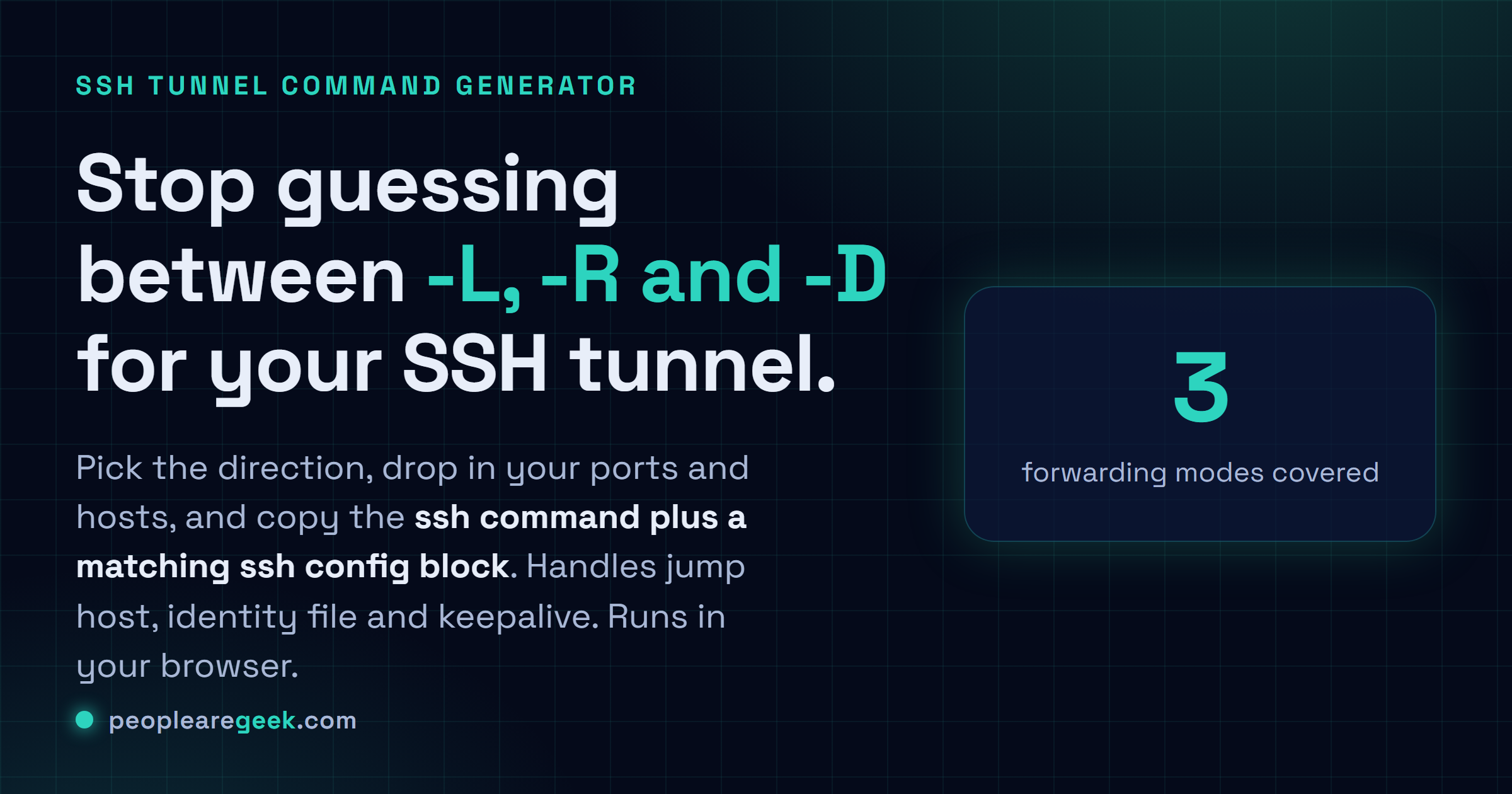 SSH TUNNEL COMMAND GENERATOR

Stop guessing between -L, -R and -D for your SSH tunnel.

Pick the direction, drop in your ports and hosts, and copy the ssh command plus a matching ssh config block. Handles jump host, identity file and keepalive. Runs in your browser.

peoplearegeek.com

3

forwarding modes covered